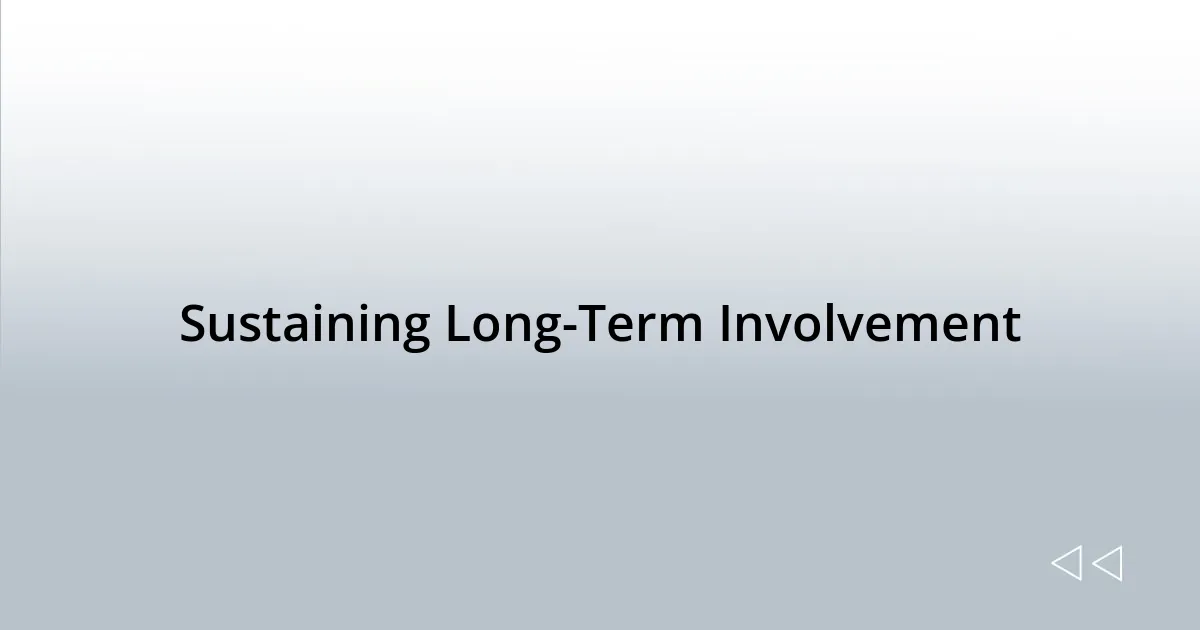 Sustaining Long-Term Involvement